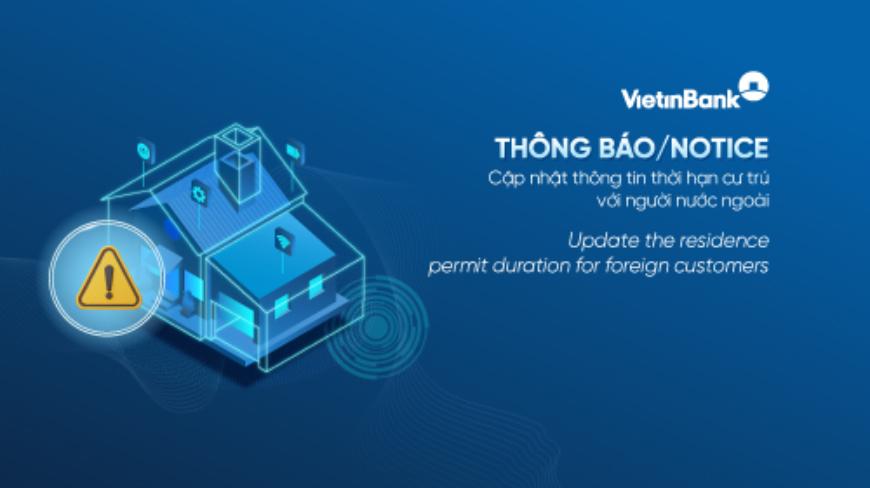 VietinBank

THÔNG BÁO/NOTICE

Cập nhật thông tin thời hạn cư trú với người nước ngoài

Update the residence permit duration for foreign customers